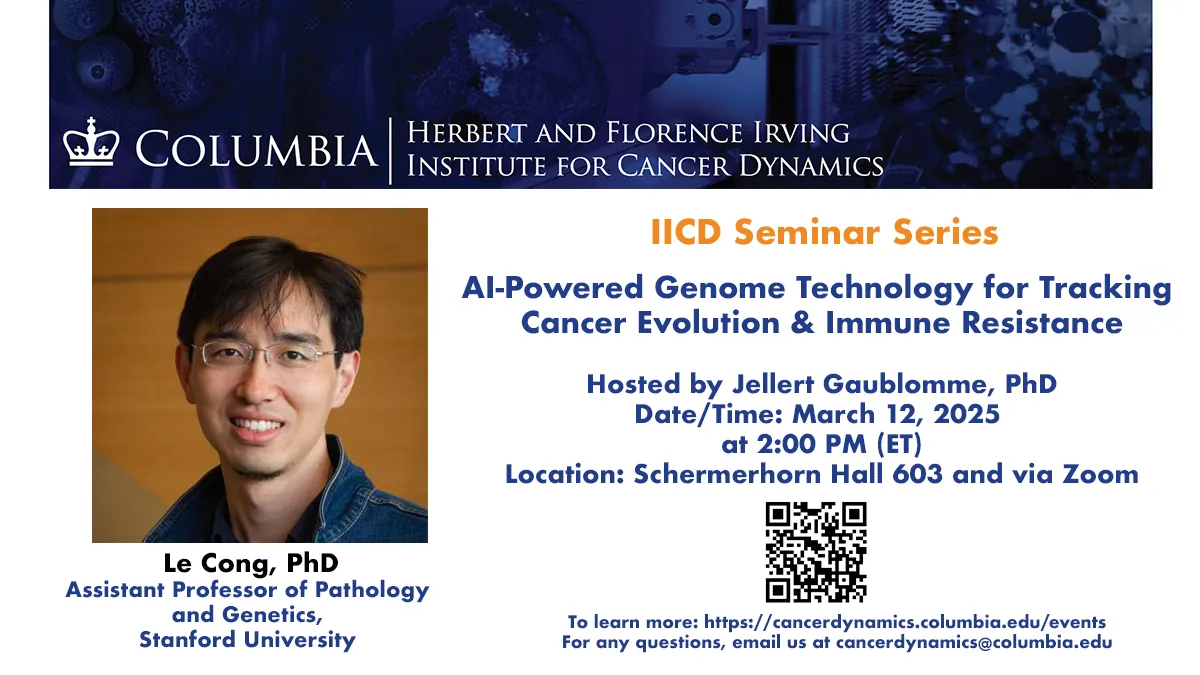 COLUMBIA | HERBERT AND FLORENCE IRVING INSTITUTE FOR CANCER DYNAMICS

Le Cong, PhD
Assistant Professor of Pathology and Genetics, Stanford University

IICD Seminar Series

AI-Powered Genome Technology for Tracking Cancer Evolution & Immune Resistance

Hosted by Jellert Gaublomme, PhD
Date/Time: March 12, 2025 at 2:00 PM (ET)
Location: Schermerhorn Hall 603 and via Zoom

To learn more: https://cancerdynamics.columbia.edu/events
For any questions, email us at cancerdynamics@columbia.edu